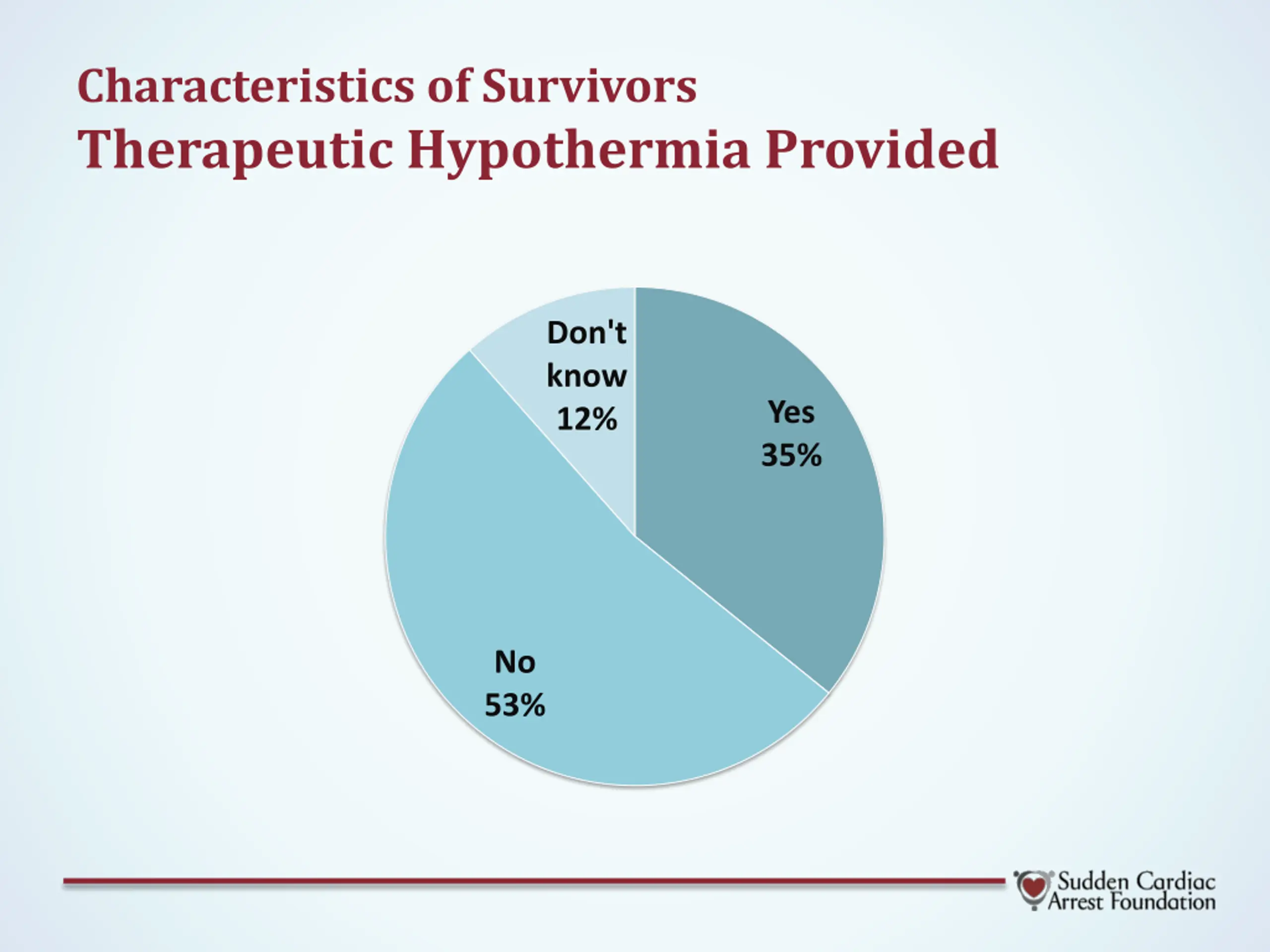 Characteristics of Survivors
Therapeutic Hypothermia Provided

Don't know 12%

Yes 35%

No 53%

Sudden Cardiac Arrest Foundation